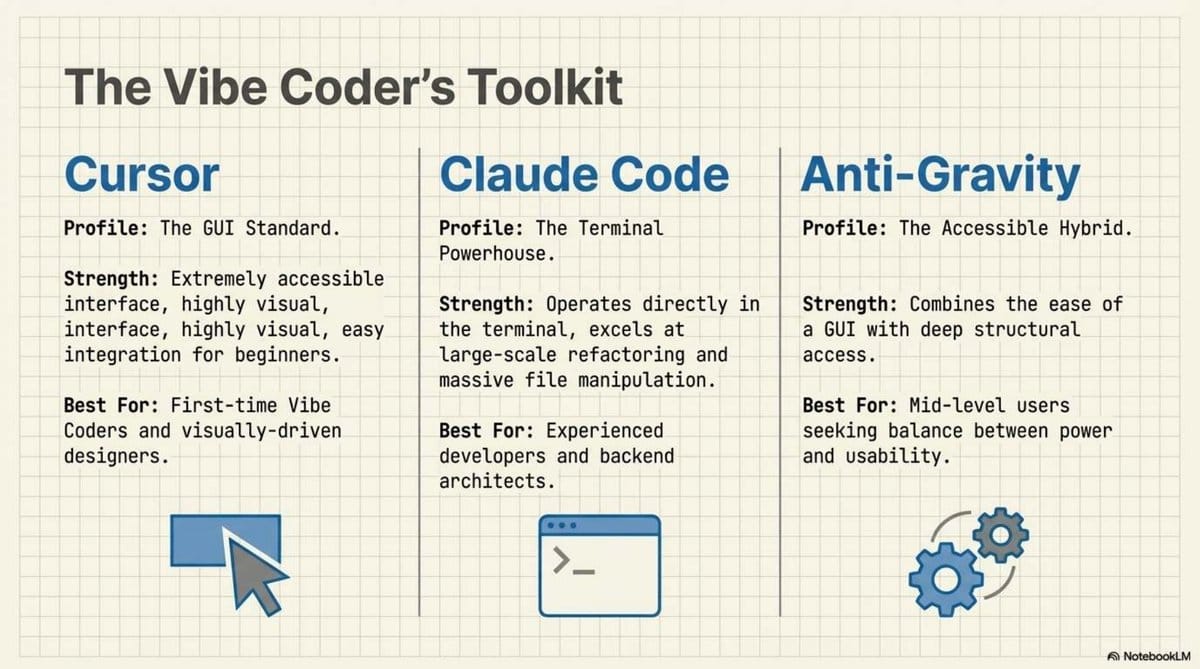 The Vibe Coder's Toolkit

Cursor

Profile: The GUI Standard.

Strength: Extremely accessible interface, highly visual, interface, highly visual, easy integration for beginners.

Best For: First-time Vibe Coders and visually-driven designers.

Claude Code

Profile: The Terminal Powerhouse.

Strength: Operates directly in the terminal, excels at large-scale refactoring and massive file manipulation.

Best For: Experienced developers and backend architects.

>_

Anti-Gravity

Profile: The Accessible Hybrid.

Strength: Combines the ease of a GUI with deep structural access.

Best For: Mid-level users seeking balance between power and usability.

NotebookLM